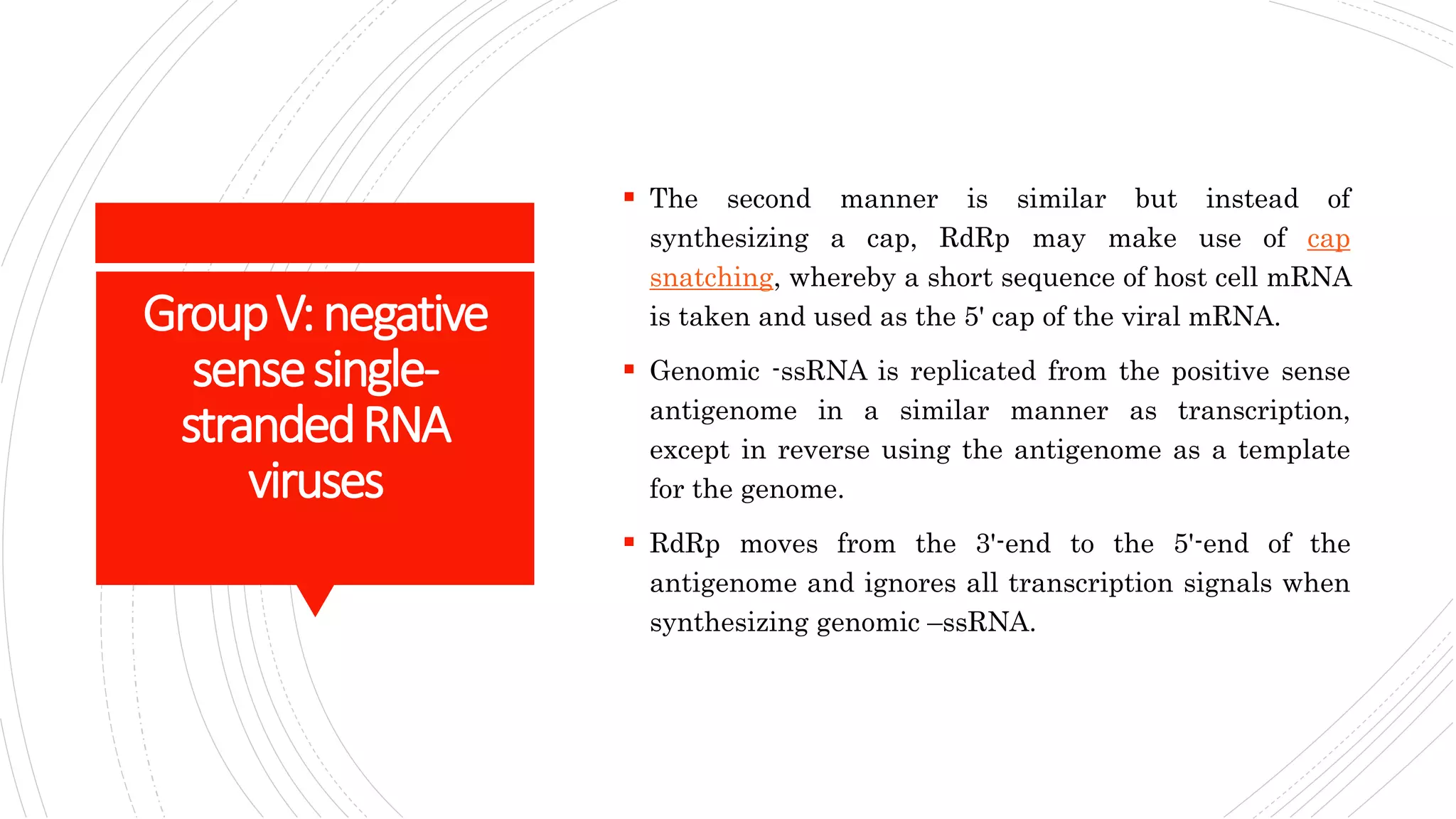 Group V: negative sense single-stranded RNA viruses

▪ The second manner is similar but instead of synthesizing a cap, RdRp may make use of cap snatching, whereby a short sequence of host cell mRNA is taken and used as the 5' cap of the viral mRNA.

▪ Genomic -ssRNA is replicated from the positive sense antigenome in a similar manner as transcription, except in reverse using the antigenome as a template for the genome.

▪ RdRp moves from the 3'-end to the 5'-end of the antigenome and ignores all transcription signals when synthesizing genomic –ssRNA.